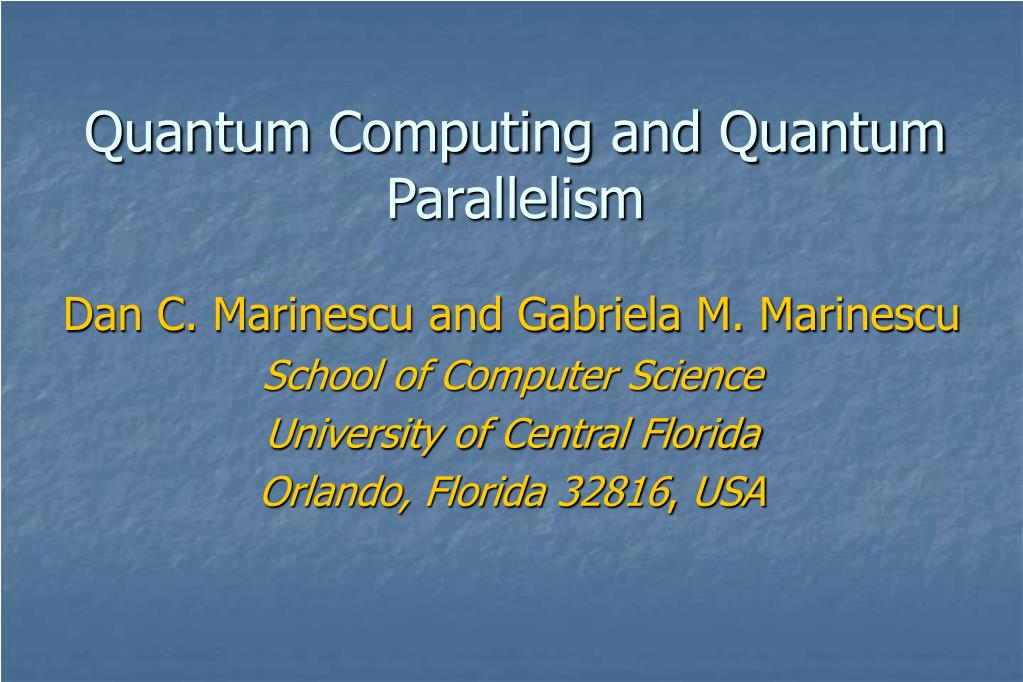 Quantum Computing and Quantum Parallelism

Dan C. Marinescu and Gabriela M. Marinescu

School of Computer Science
University of Central Florida
Orlando, Florida 32816, USA